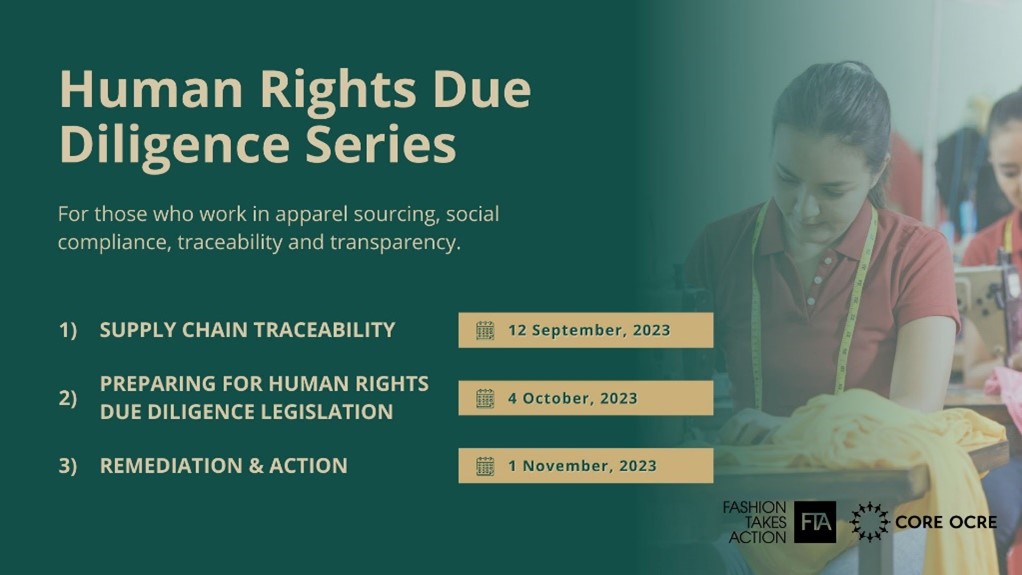 Human Rights Due Diligence Series

For those who work in apparel sourcing, social compliance, traceability and transparency.

1) SUPPLY CHAIN TRACEABILITY

12 September, 2023

2) PREPARING FOR HUMAN RIGHTS DUE DILIGENCE LEGISLATION

4 October, 2023

3) REMEDIATION & ACTION

1 November, 2023

FASHION TAKES ACTION FTA

CORE OCRE